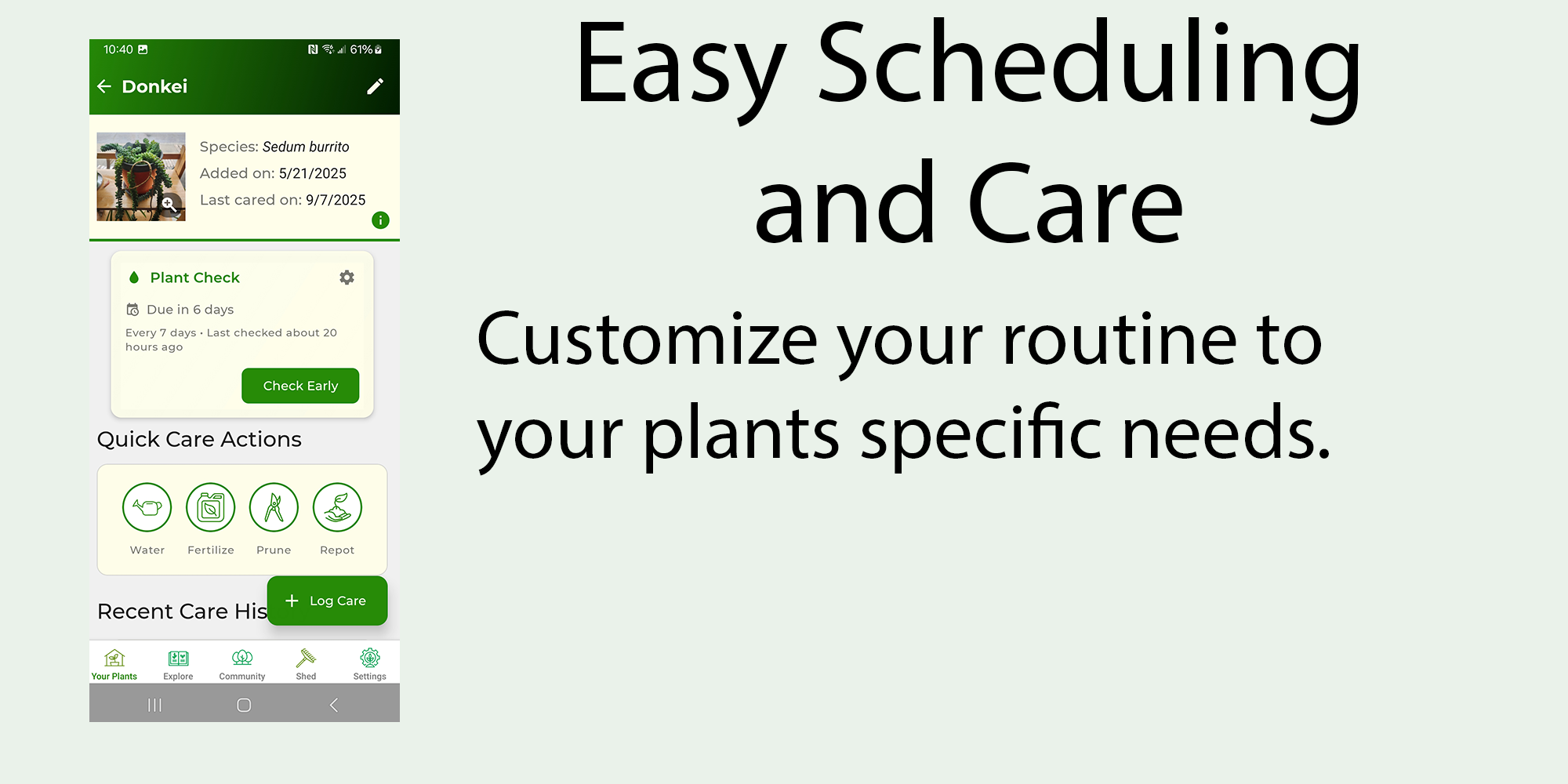 10:40 61%

Donkei

Species: Sedum burrito
Added on: 5/21/2025
Last cared on: 9/7/2025

Plant Check

Due in 6 days

Every 7 days • Last checked about 20 hours ago

Check Early

Quick Care Actions

Water Fertilize Prune Repot

Recent Care His

Log Care

Your Plants Explore Community Shed Settings

Easy Scheduling and Care

Customize your routine to your plants specific needs.